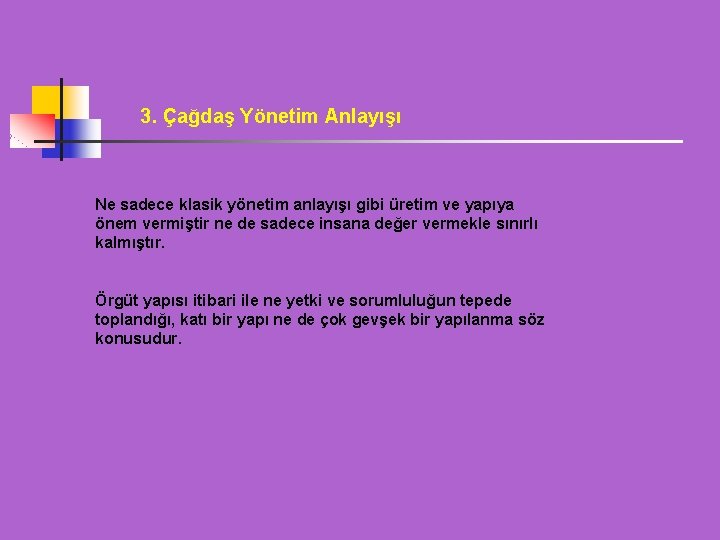 3. Çağdaş Yönetim Anlayışı

Ne sadece klasik yönetim anlayışı gibi üretim ve yapıya önem vermiştir ne de sadece insana değer vermekle sınırlı kalmıştır.

Örgüt yapısı itibari ile ne yetki ve sorumluluğun tepede toplandığı, katı bir yapı ne de çok gevşek bir yapılanma söz konusudur.